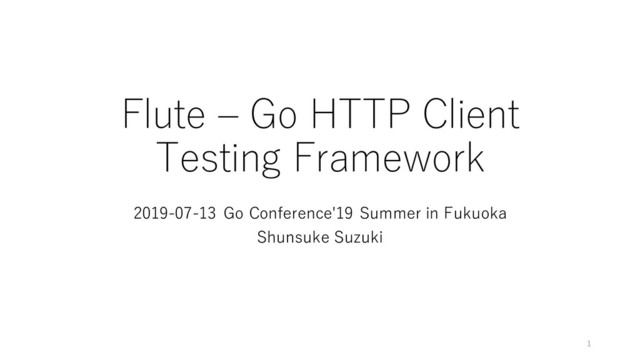 Flute – Go HTTP Client Testing Framework

2019-07-13 Go Conference'19 Summer in Fukuoka
Shunsuke Suzuki

1